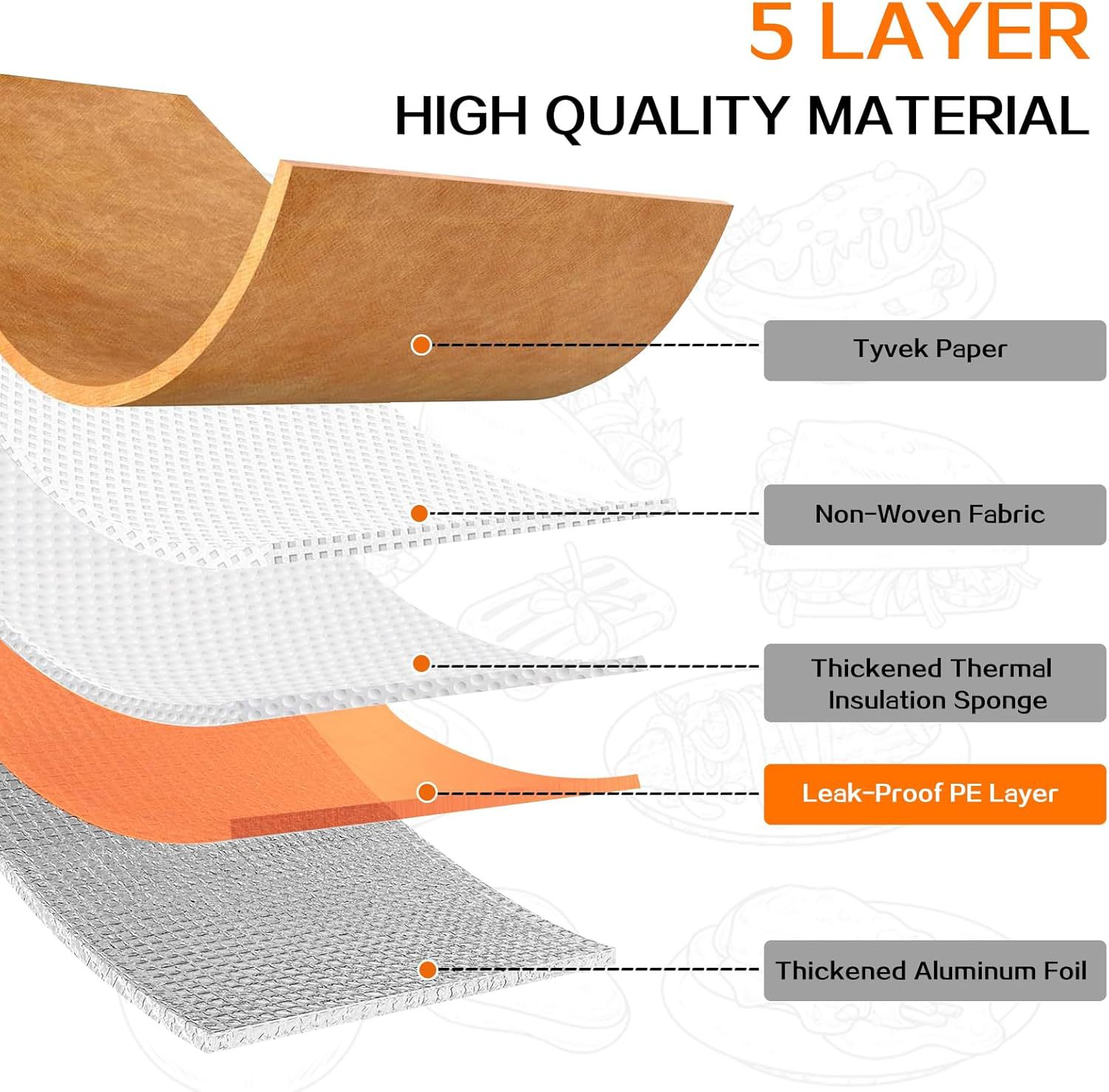 5 LAYER
HIGH QUALITY MATERIAL

Tyvek Paper

Non-Woven Fabric

Thickened Thermal Insulation Sponge

Leak-Proof PE Layer

Thickened Aluminum Foil